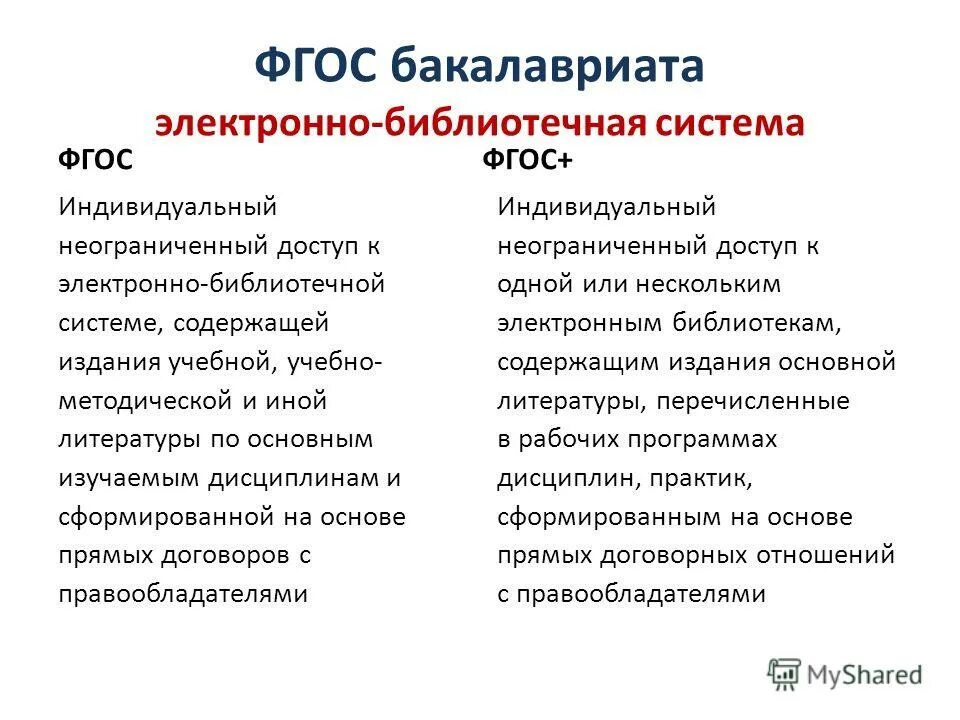 ФГОС бакалавриата
электронно-библиотечная система

ФГОС

Индивидуальный неограниченный доступ к электронно-библиотечной системе, содержащей издания учебной, учебно-методической и иной литературы по основным изучаемым дисциплинам и сформированной на основе прямых договоров с правообладателями

ФГОС+

Индивидуальный неограниченный доступ к одной или нескольким электронным библиотекам, содержащим издания основной литературы, перечисленные в рабочих программах дисциплин, практик, сформированным на основе прямых договорных отношений с правообладателями

MyShared